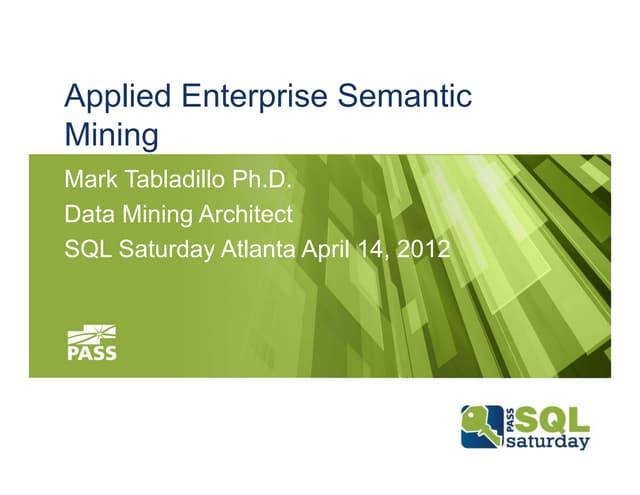 Applied Enterprise Semantic Mining

Mark Tabladillo Ph.D.

Data Mining Architect

SQL Saturday Atlanta April 14, 2012

PASS

PASS SQL saturday